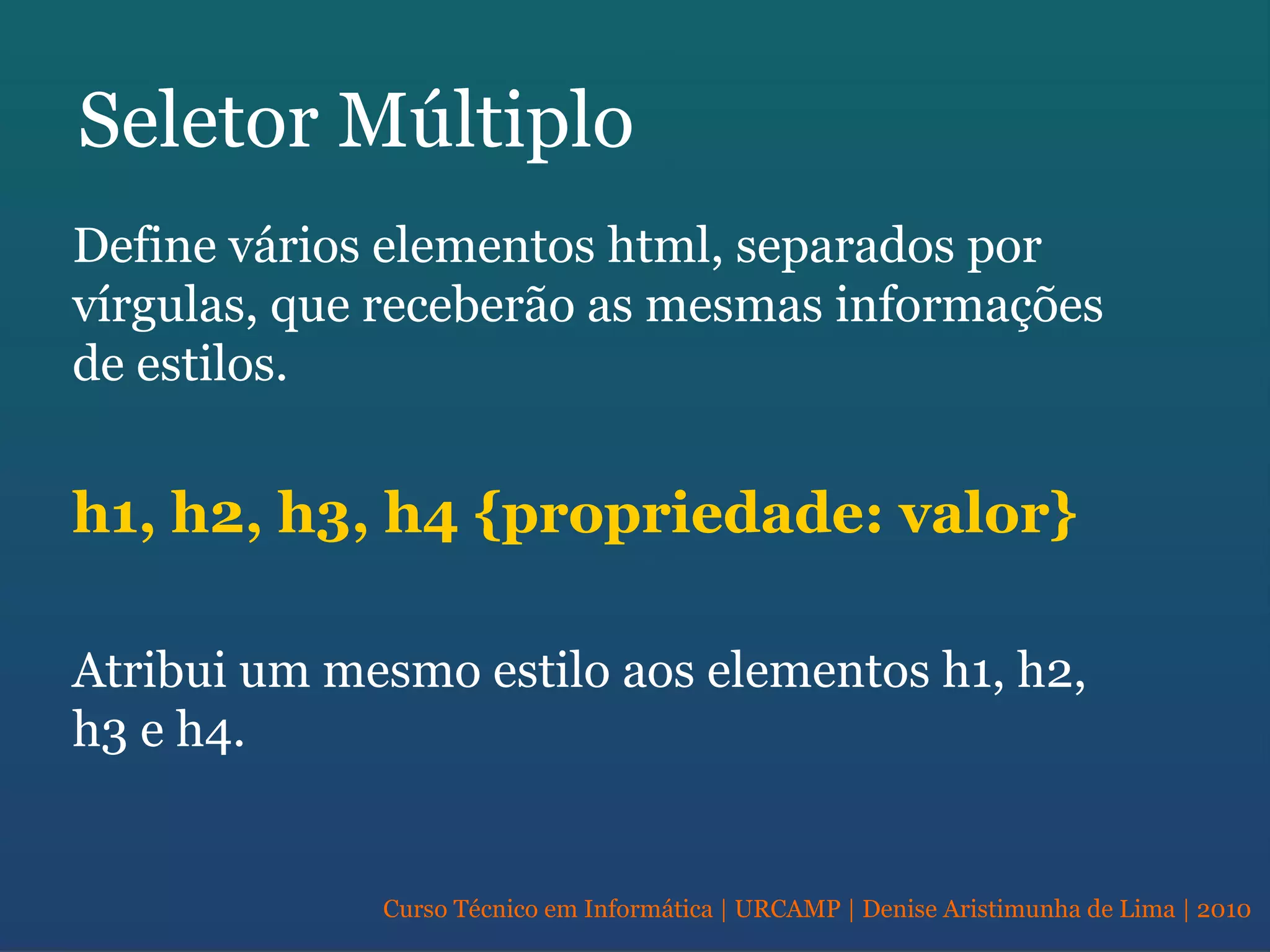 Seletor Múltiplo

Define vários elementos html, separados por vírgulas, que receberão as mesmas informações de estilos.

h1, h2, h3, h4 {propriedade: valor}

Atribui um mesmo estilo aos elementos h1, h2, h3 e h4.

Curso Técnico em Informática | URCAMP | Denise Aristimunha de Lima | 2010